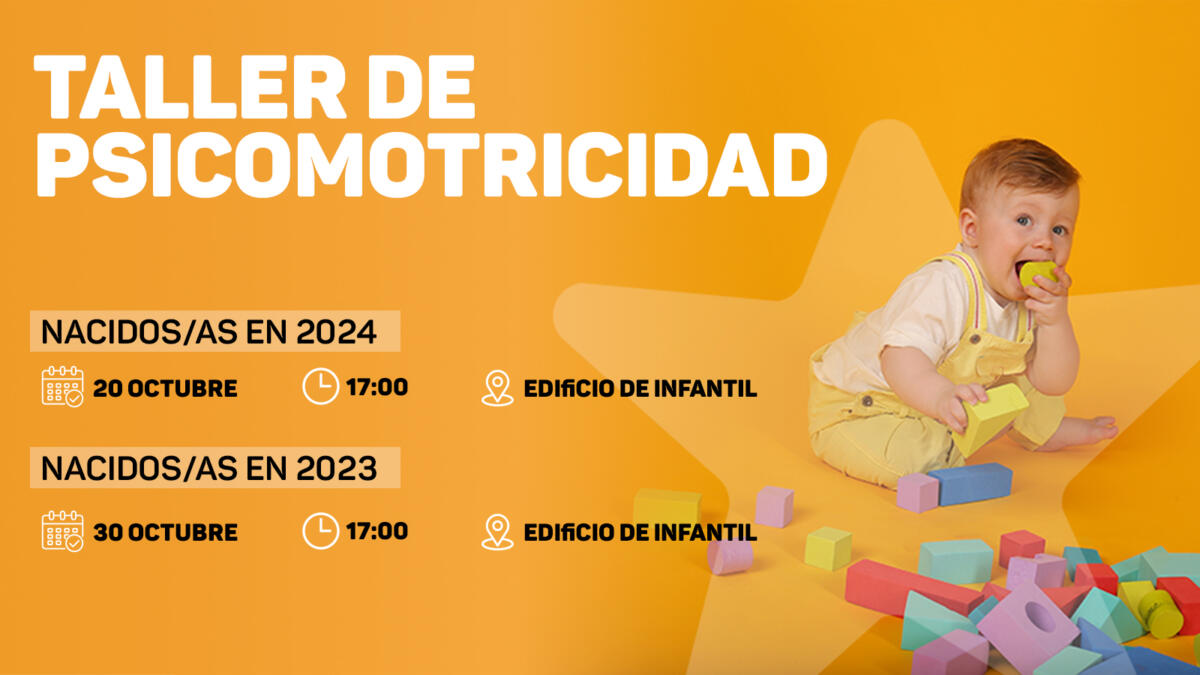 TALLER DE PSICOMOTRICIDAD

NACIDOS/AS EN 2024

20 OCTUBRE 17:00 EDIFICIO DE INFANTIL

NACIDOS/AS EN 2023

30 OCTUBRE 17:00 EDIFICIO DE INFANTIL